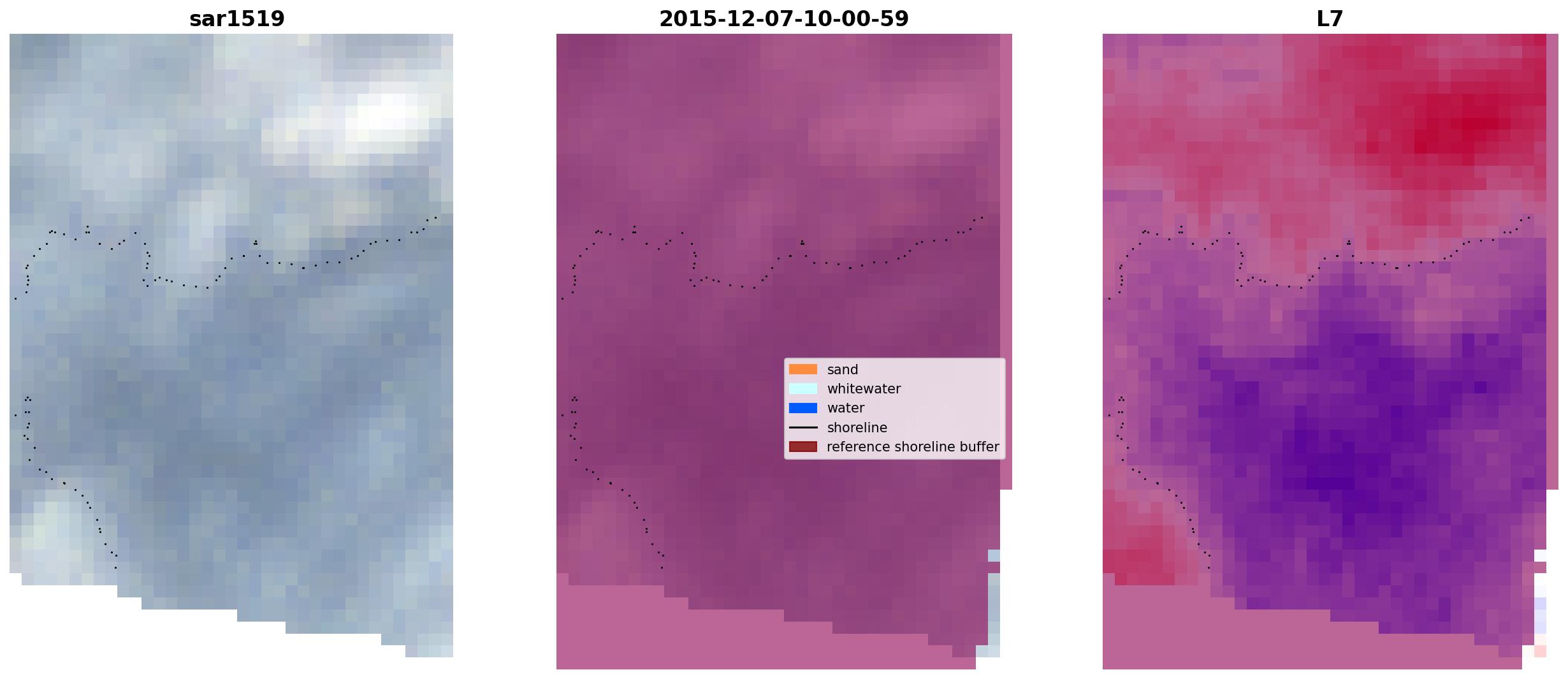 sar1519

2015-12-07-10-00-59

sand
whitewater
water
shoreline
reference shoreline buffer

L7